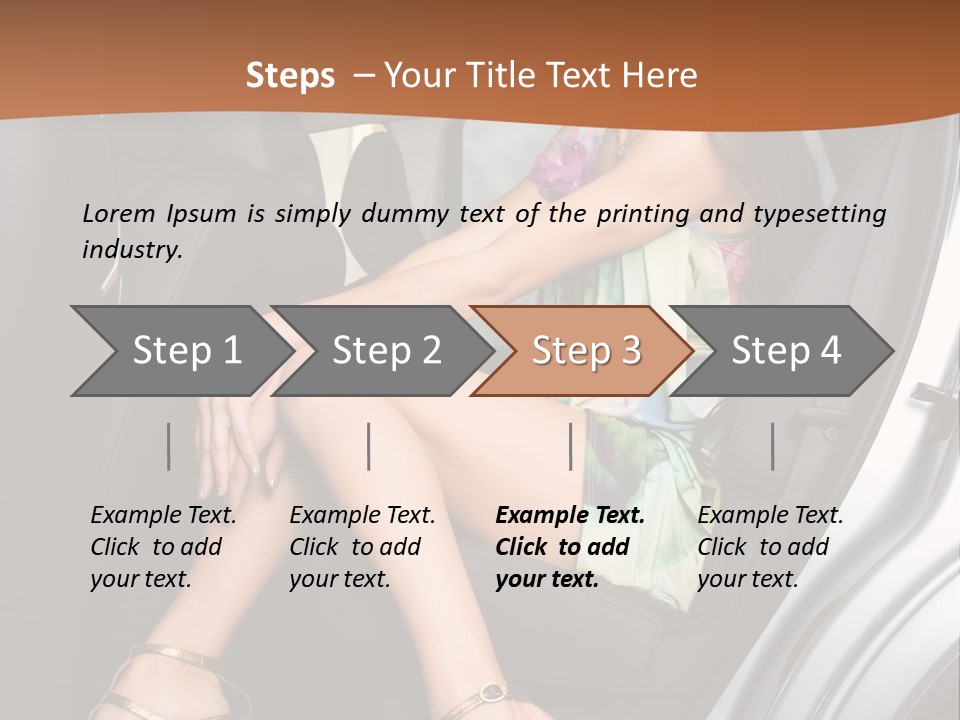 Steps – Your Title Text Here

Lorem Ipsum is simply dummy text of the printing and typesetting industry.

Step 1

Step 2

Step 3

Step 4

Example Text. Click to add your text.

Example Text. Click to add your text.

Example Text. Click to add your text.

Example Text. Click to add your text.